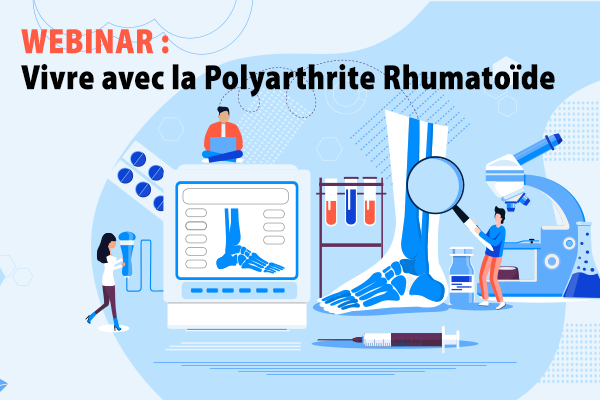 WEBINAR :
Vivre avec la Polyarthrite Rhumatoïde